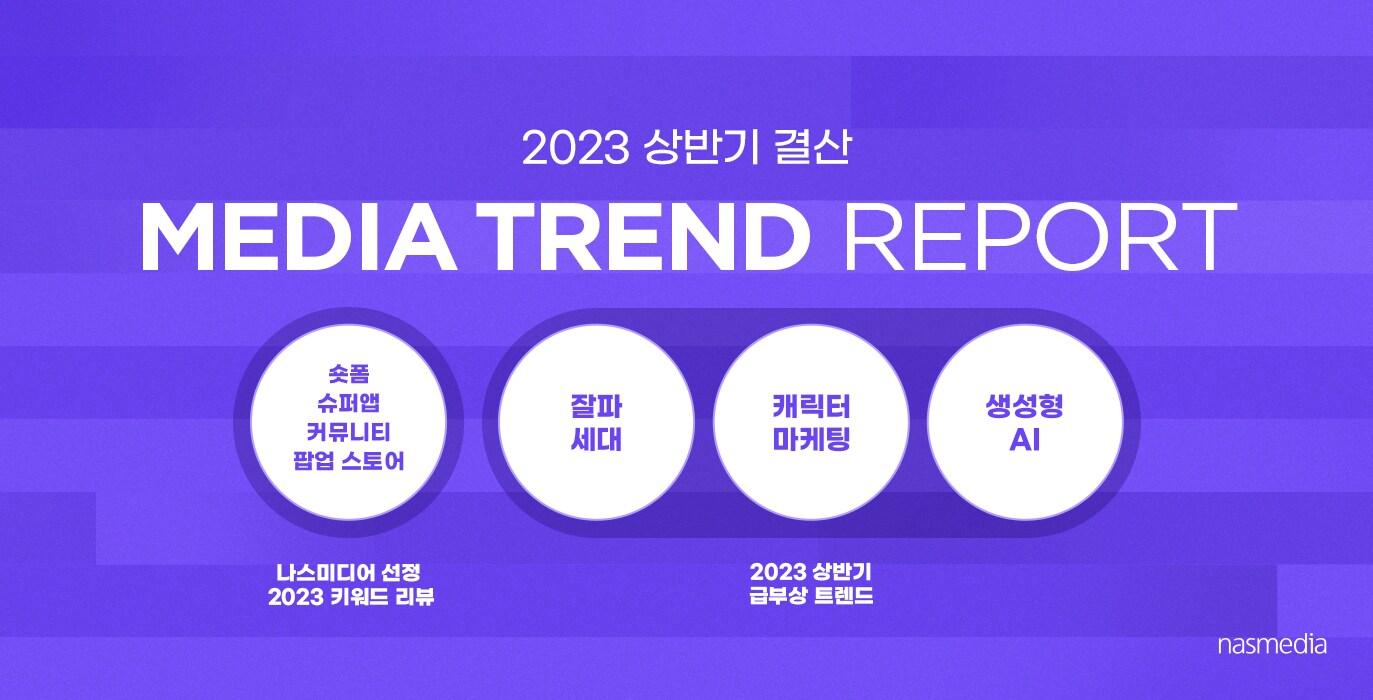 2023 상반기 결산

MEDIA TREND REPORT

숏폼
슈퍼앱
커뮤니티
팝업 스토어

잘파
세대

캐릭터
마케팅

생성형
AI

나스미디어 선정
2023 키워드 리뷰

2023 상반기
급부상 트렌드

nasmedia